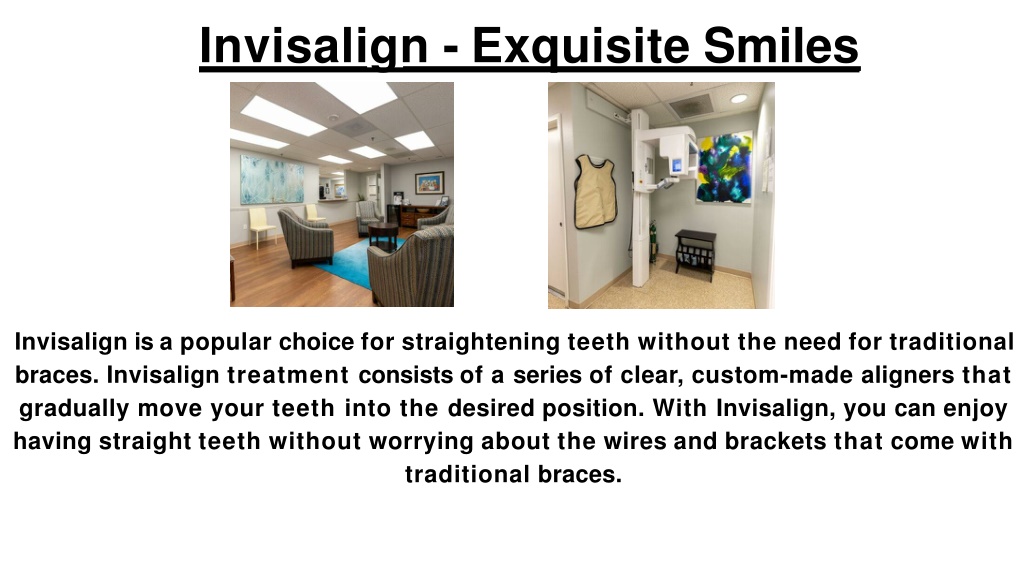 Invisalign - Exquisite Smiles

Invisalign is a popular choice for straightening teeth without the need for traditional braces. Invisalign treatment consists of a series of clear, custom-made aligners that gradually move your teeth into the desired position. With Invisalign, you can enjoy having straight teeth without worrying about the wires and brackets that come with traditional braces.